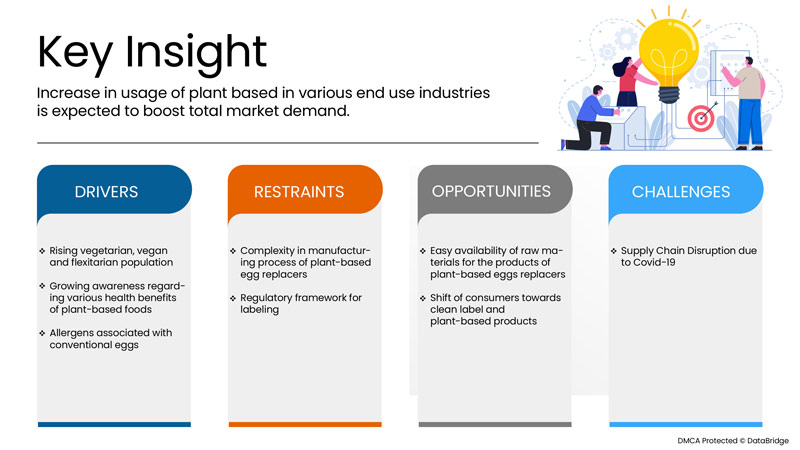 Key Insight

Increase in usage of plant based in various end use industries is expected to boost total market demand.

DRIVERS

❖ Rising vegetarian, vegan and flexitarian population

❖ Growing awareness regarding various health benefits of plant-based foods

❖ Allergens associated with conventional eggs

RESTRAINTS

❖ Complexity in manufacturing process of plant-based egg replacers

❖ Regulatory framework for labeling

OPPORTUNITIES

❖ Easy availability of raw materials for the products of plant-based eggs replacers

❖ Shift of consumers towards clean label and plant-based products

CHALLENGES

❖ Supply Chain Disruption due to Covid-19

DMCA Protected © DataBridge